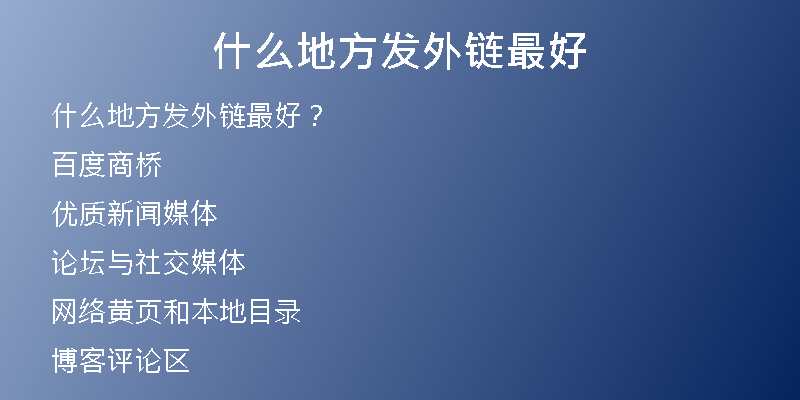 什么地方发外链最好

什么地方发外链最好？

百度商桥

优质新闻媒体

论坛与社交媒体

网络黄页和本地目录

博客评论区